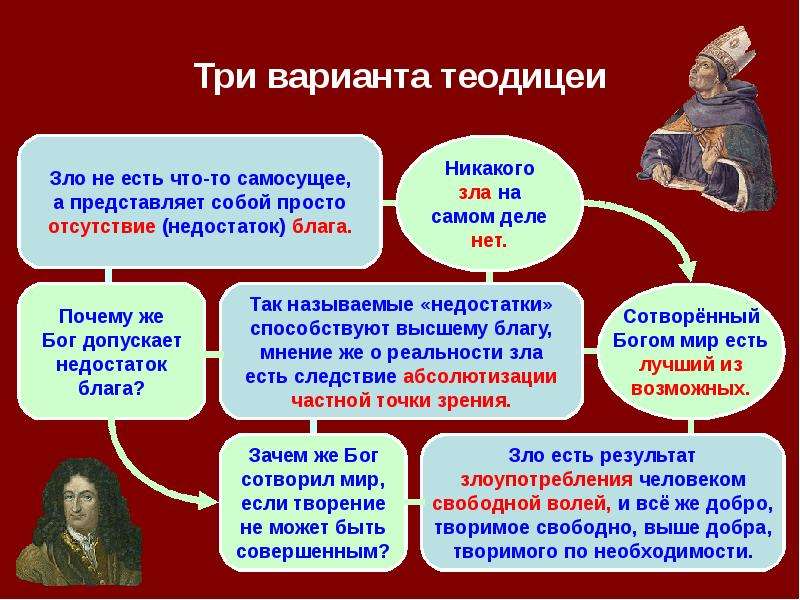 Три варианта теодицеи

Зло не есть что-то самосущее, а представляет собой просто отсутствие (недостаток) блага.

Никакого зла на самом деле нет.

Почему же Бог допускает недостаток блага?

Так называемые «недостатки» способствуют высшему благу, мнение же о реальности зла есть следствие абсолютизации частной точки зрения.

Сотворённый Богом мир есть лучший из возможных.

Зачем же Бог сотворил мир, если творение не может быть совершенным?

Зло есть результат злоупотребления человеком свободной волей, и всё же добро, творимое свободно, выше добра, творимого по необходимости.